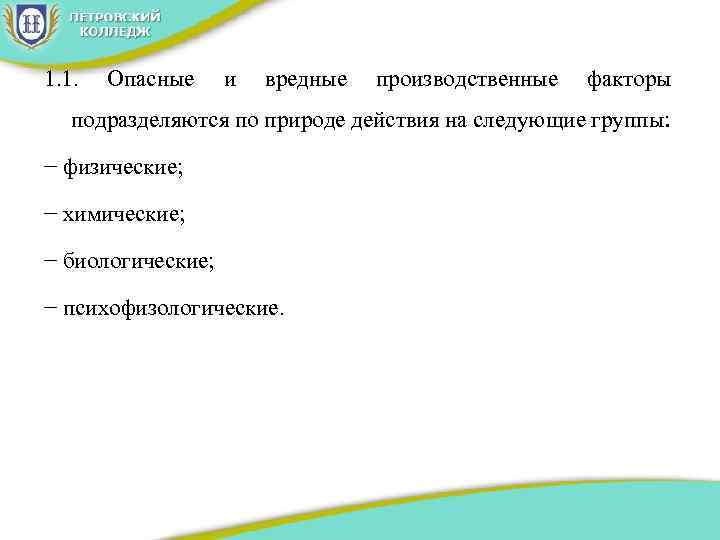 ПЕТРОВСКИЙ КОЛЛЕДЖ

1.1. Опасные и вредные производственные факторы подразделяются по природе действия на следующие группы:

− физические;

− химические;

− биологические;

− психофизологические.